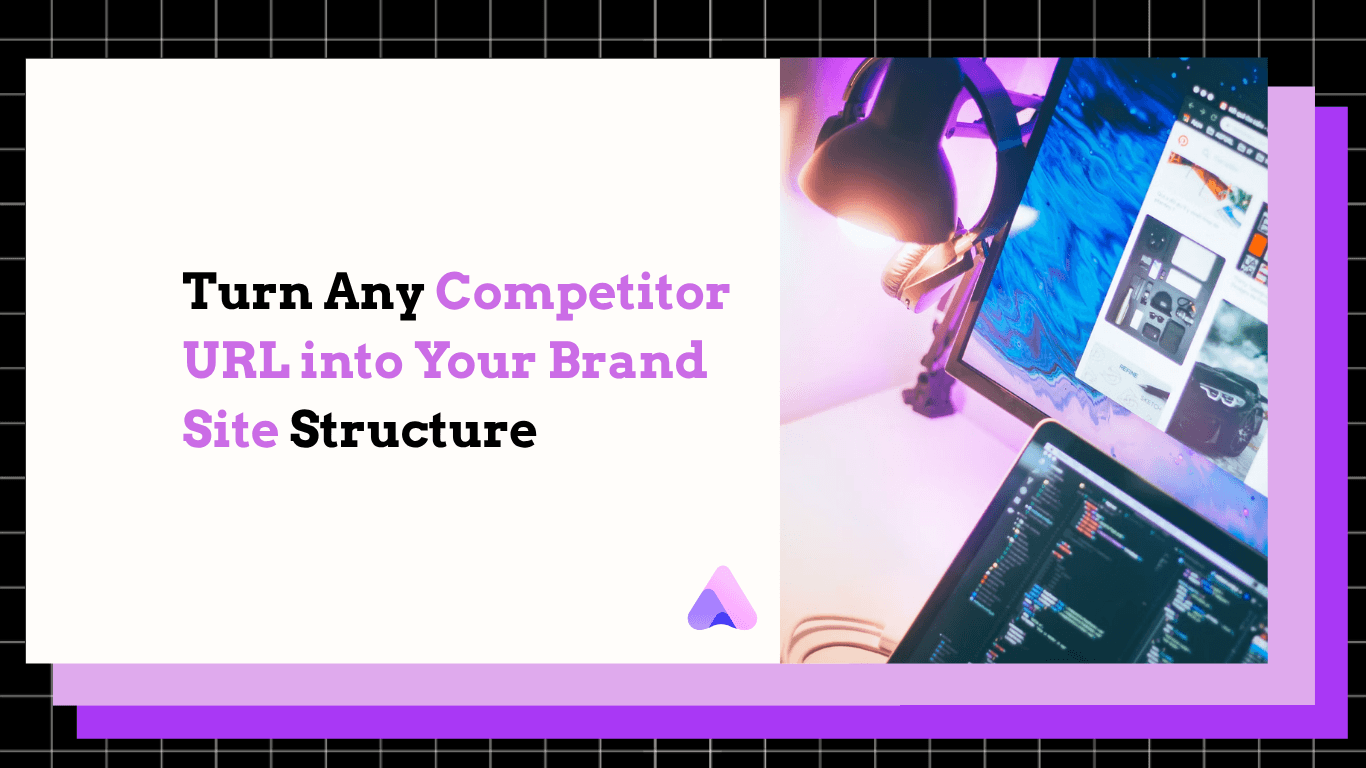 Turn Any Competitor URL into Your Brand Site Structure